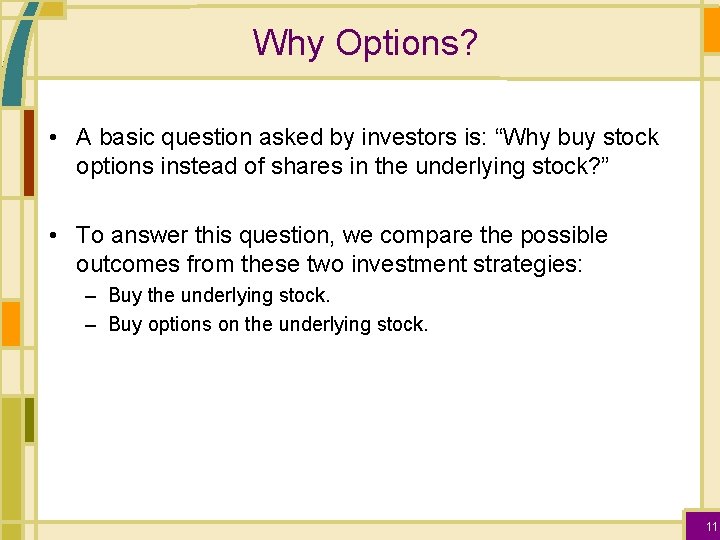 Why Options?

• A basic question asked by investors is: “Why buy stock options instead of shares in the underlying stock?”

• To answer this question, we compare the possible outcomes from these two investment strategies:
– Buy the underlying stock.
– Buy options on the underlying stock.

11